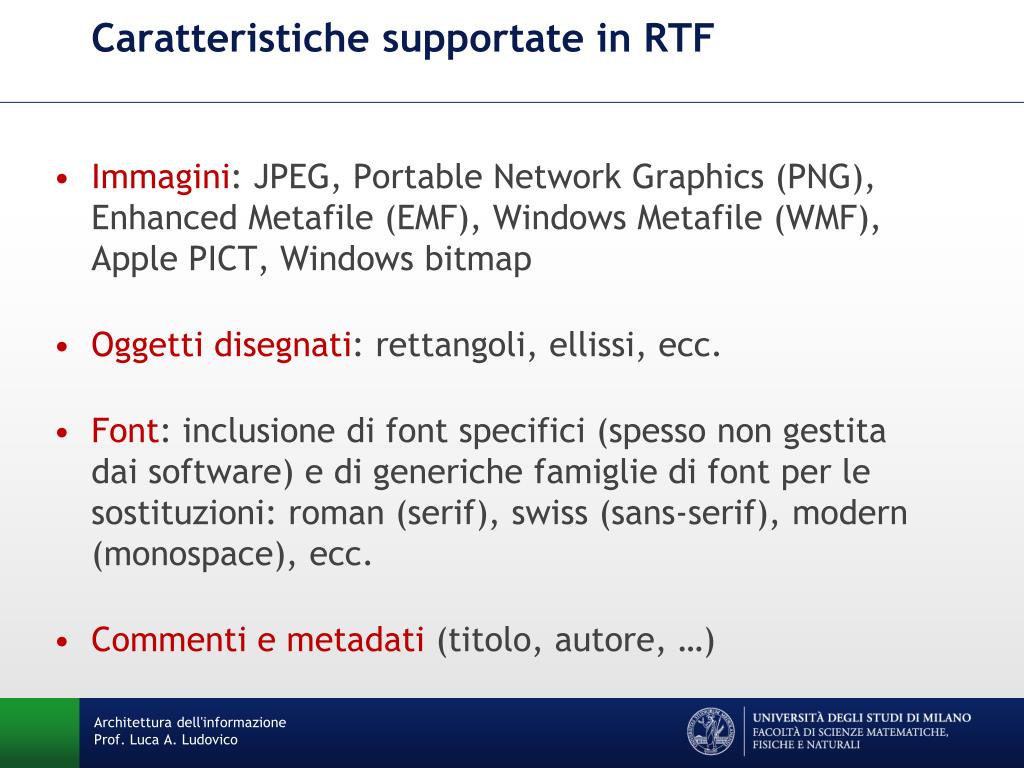 Caratteristiche supportate in RTF

• Immagini: JPEG, Portable Network Graphics (PNG), Enhanced Metafile (EMF), Windows Metafile (WMF), Apple PICT, Windows bitmap

• Oggetti disegnati: rettangoli, ellissi, ecc.

• Font: inclusione di font specifici (spesso non gestita dai software) e di generiche famiglie di font per le sostituzioni: roman (serif), swiss (sans-serif), modern (monospace), ecc.

• Commenti e metadati (titolo, autore, …)

Architettura dell'informazione
Prof. Luca A. Ludovico

UNIVERSITÀ DEGLI STUDI DI MILANO
FACOLTÀ DI SCIENZE MATEMATICHE, FISICHE E NATURALI